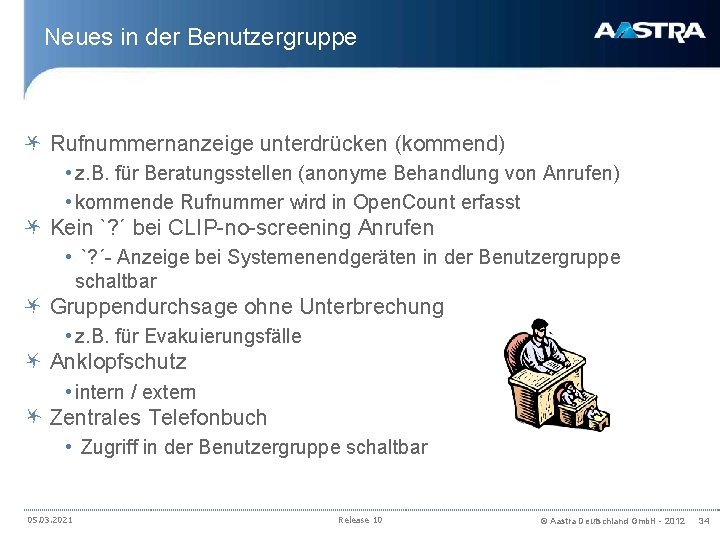 Neues in der Benutzergruppe

AASTRA

Rufnummernanzeige unterdrücken (kommend)

• z.B. für Beratungsstellen (anonyme Behandlung von Anrufen)

• kommende Rufnummer wird in OpenCount erfasst

Kein `?´ bei CLIP-no-screening Anrufen

• `?´- Anzeige bei Systemenendgeräten in der Benutzergruppe schaltbar

Gruppendurchsage ohne Unterbrechung

• z.B. für Evakuierungsfälle

Anklopfschutz

• intern / extern

Zentrales Telefonbuch

• Zugriff in der Benutzergruppe schaltbar

05.03.2021

Release 10

© Aastra Deutschland GmbH - 2012

34